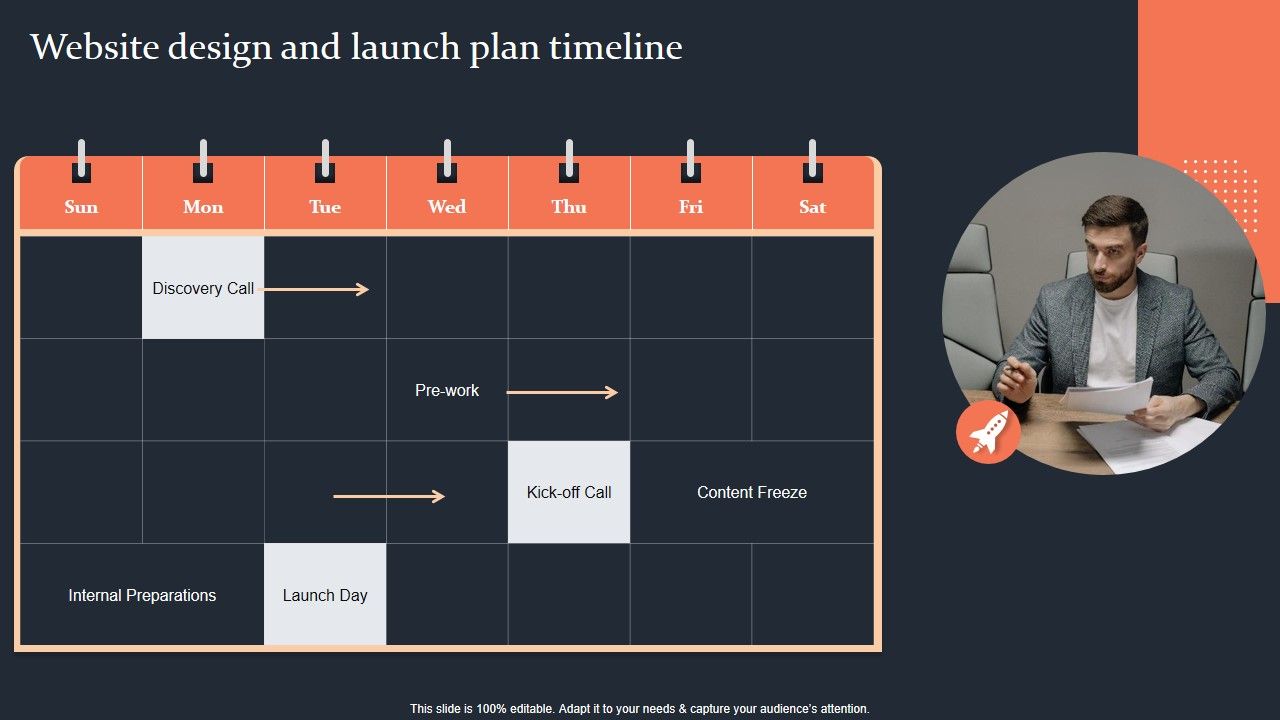 Website design and launch plan timeline

| Sun | Mon | Tue | Wed | Thu | Fri | Sat |
|---|---|---|---|---|---|---|
| | Discovery Call | | | | | |
| | | | Pre-work | | | |
| | | | | Kick-off Call | Content Freeze | |
| Internal Preparations | | Launch Day | | | | |

This slide is 100% editable. Adapt it to your needs & capture your audience's attention.